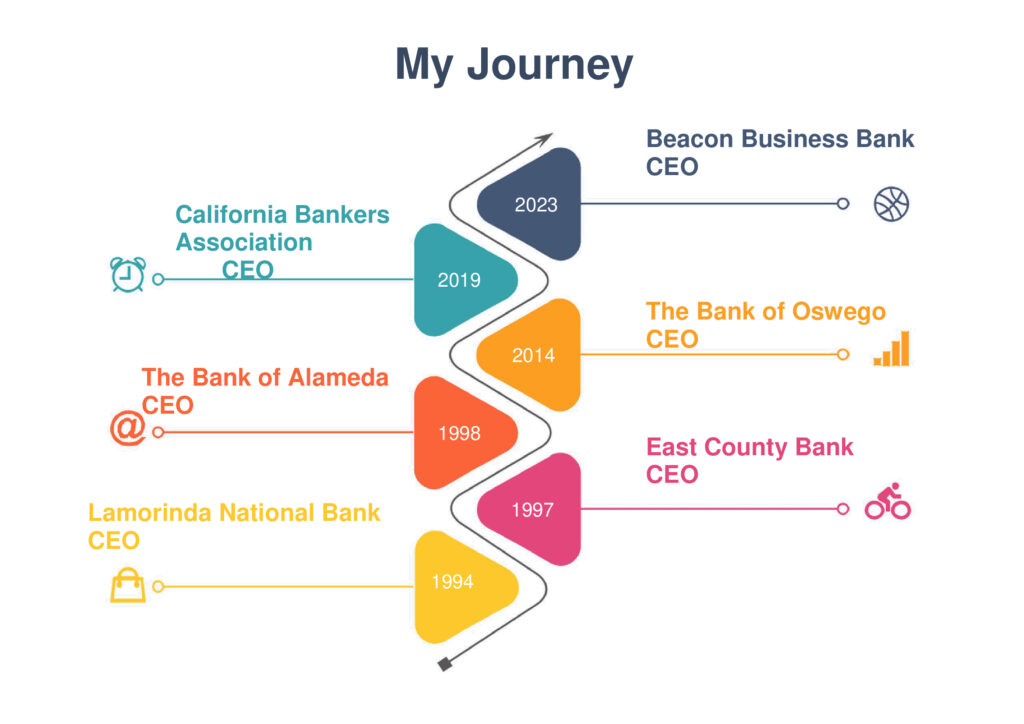 My Journey

Beacon Business Bank CEO

2023

California Bankers Association CEO

2019

The Bank of Oswego CEO

2014

The Bank of Alameda CEO

1998

East County Bank CEO

1997

Lamorinda National Bank CEO

1994